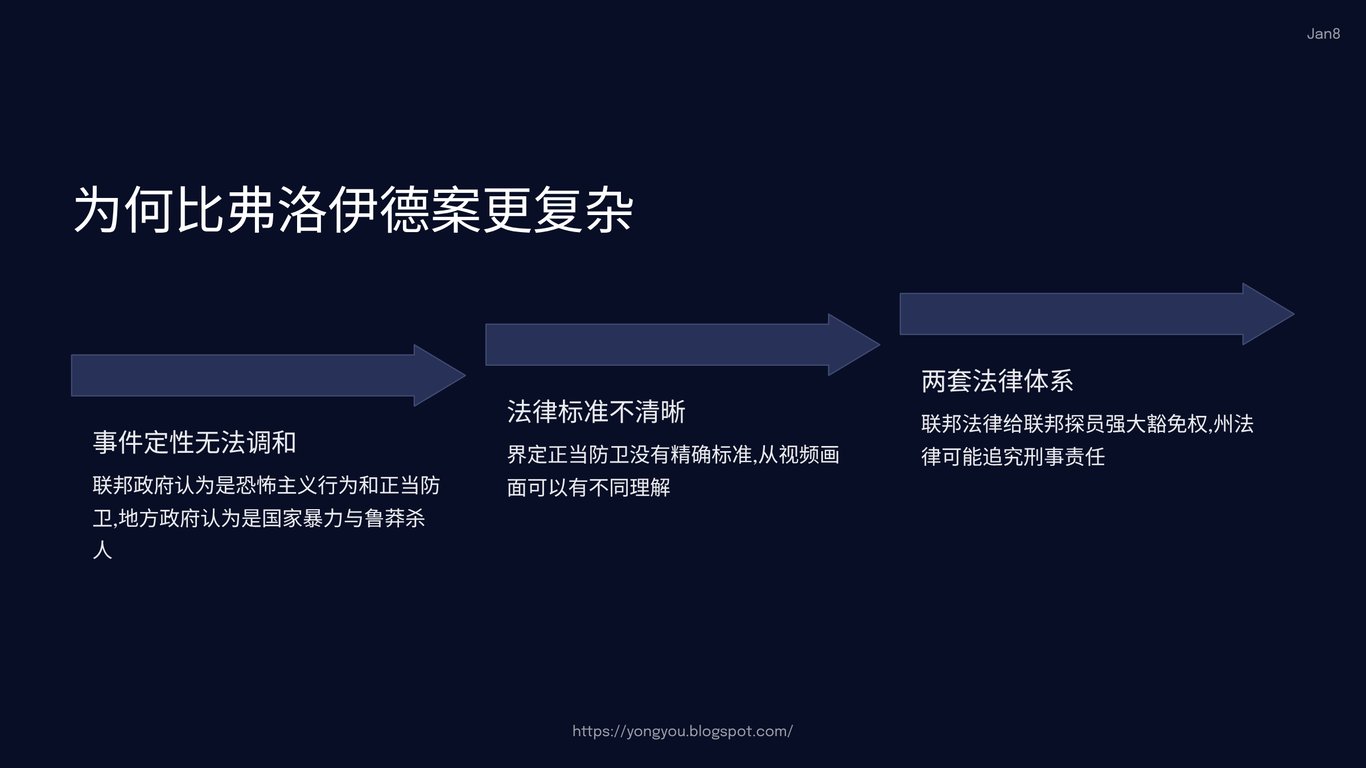 Jan8

为何比弗洛伊德案更复杂

事件定性无法调和

联邦政府认为是恐怖主义行为和正当防卫,地方政府认为是国家暴力与鲁莽杀人

法律标准不清晰

界定正当防卫没有精确标准,从视频画面可以有不同理解

两套法律体系

联邦法律给联邦探员强大豁免权,州法律可能追究刑事责任

https://yongyou.blogspot.com/